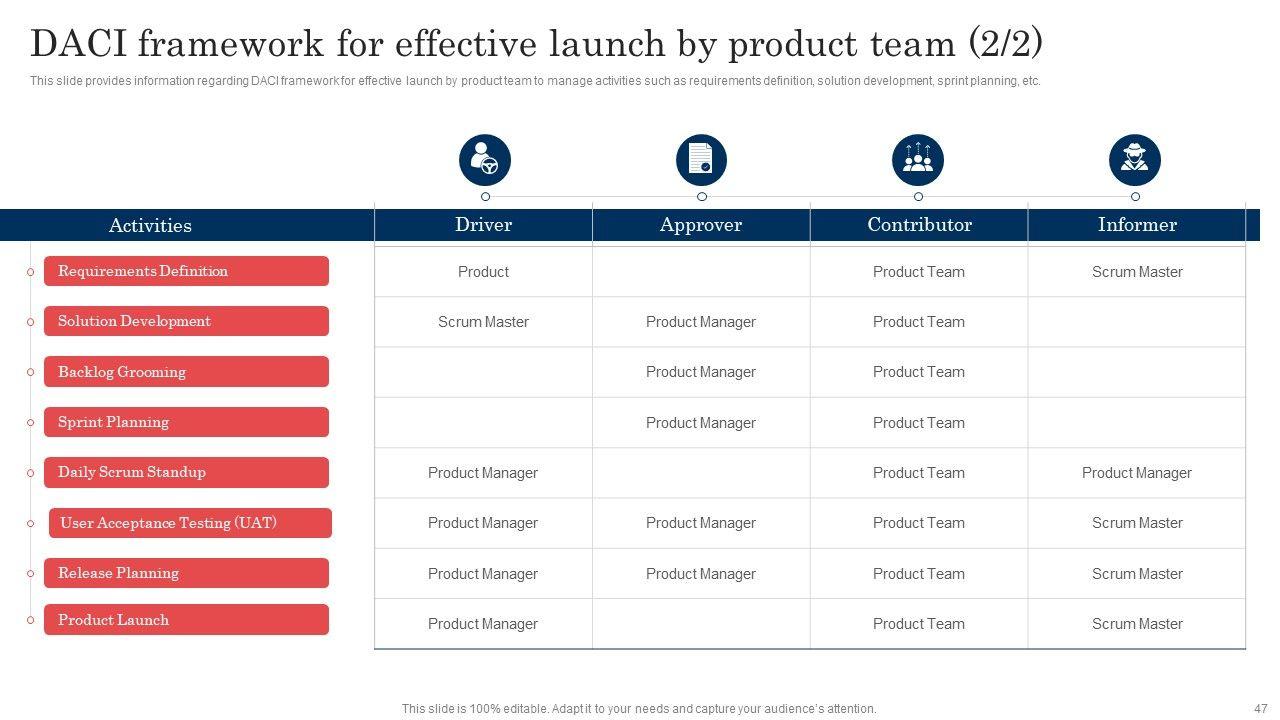 DACI framework for effective launch by product team (2/2)

This slide provides information regarding DACI framework for effective launch by product team to manage activities such as requirements definition, solution development, sprint planning, etc.

| Activities | Driver | Approver | Contributor | Informer |
|---|---|---|---|---|
| Requirements Definition | Product | | Product Team | Scrum Master |
| Solution Development | Scrum Master | Product Manager | Product Team | |
| Backlog Grooming | | Product Manager | Product Team | |
| Sprint Planning | | Product Manager | Product Team | |
| Daily Scrum Standup | Product Manager | | Product Team | Product Manager |
| User Acceptance Testing (UAT) | Product Manager | Product Manager | Product Team | Scrum Master |
| Release Planning | Product Manager | Product Manager | Product Team | Scrum Master |
| Product Launch | Product Manager | | Product Team | Scrum Master |

This slide is 100% editable. Adapt it to your needs and capture your audience's attention.

47